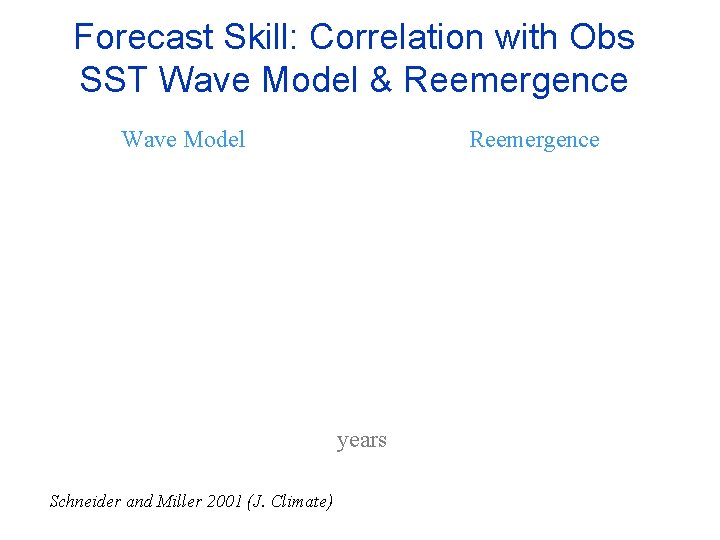 Forecast Skill: Correlation with Obs
SST Wave Model & Reemergence

Wave Model

Reemergence

years

Schneider and Miller 2001 (J. Climate)